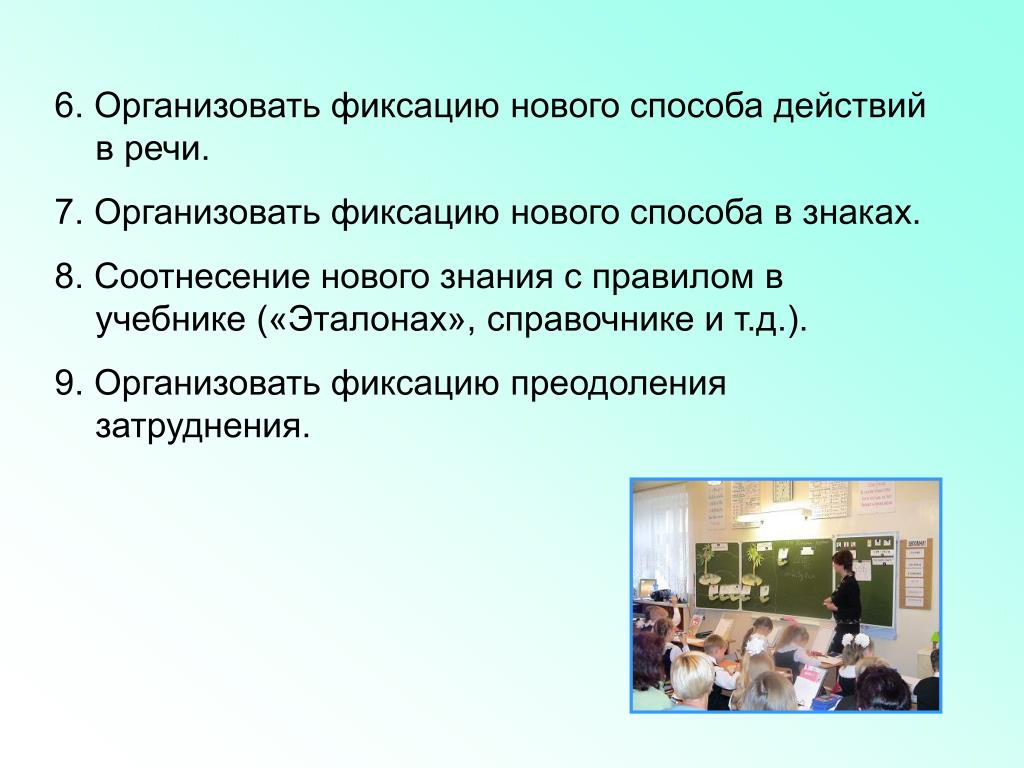 6. Организовать фиксацию нового способа действий в речи.

7. Организовать фиксацию нового способа в знаках.

8. Соотнесение нового знания с правилом в учебнике («Эталонах», справочнике и т.д.).

9. Организовать фиксацию преодоления затруднения.